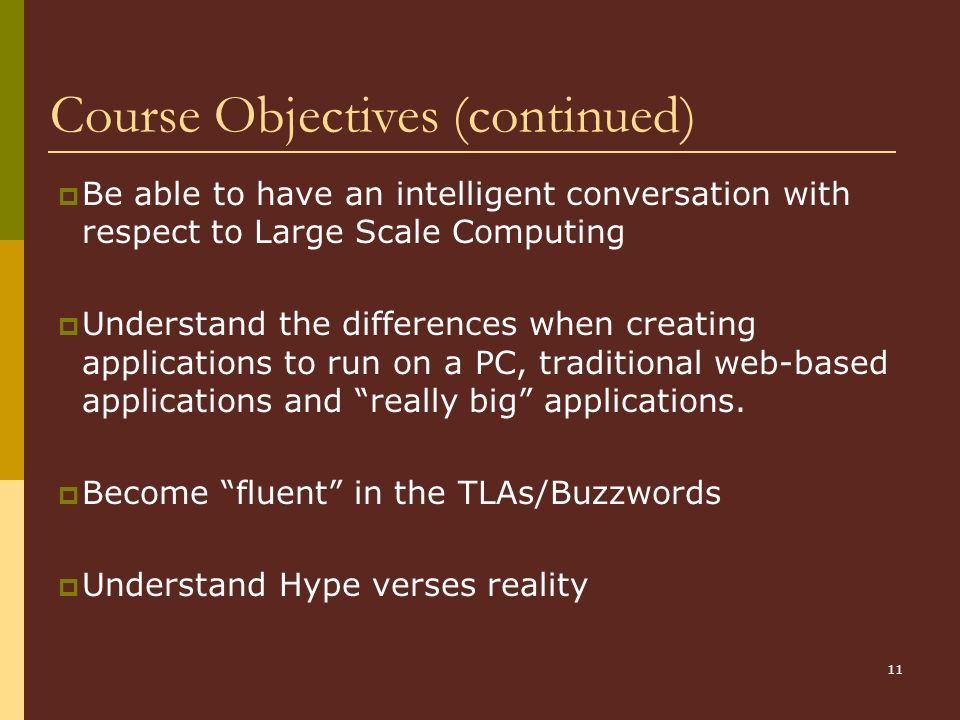 Course Objectives (continued)

Be able to have an intelligent conversation with respect to Large Scale Computing

Understand the differences when creating applications to run on a PC, traditional web-based applications and “really big” applications.

Become “fluent” in the TLAs/Buzzwords

Understand Hype verses reality

11